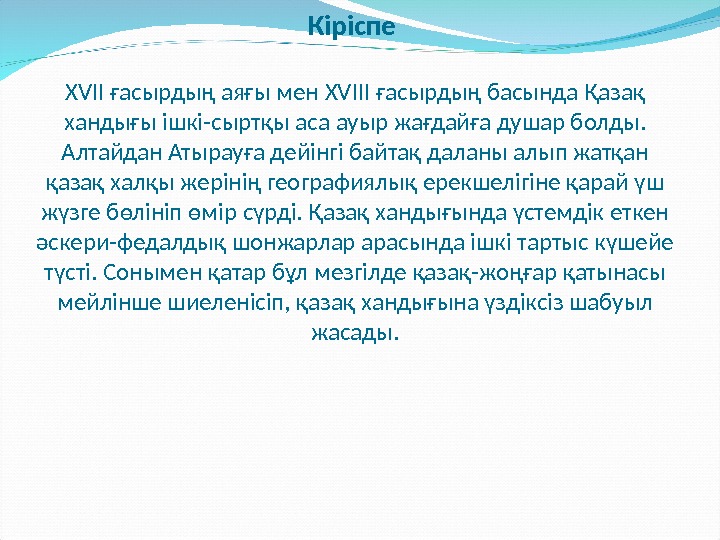 Кіріспе

XVII ғасырдың аяғы мен XVIII ғасырдың басында Қазақ хандығы ішкі-сыртқы аса ауыр жағдайға душар болды. Алтайдан Атырауға дейінгі байтақ даланы алып жатқан қазақ халқы жерінің географиялық ерекшелігіне қарай үш жүзге бөлініп өмір сүрді. Қазақ хандығында үстемдік еткен әскери-федалдық шонжарлар арасында ішкі тартыс күшейе түсті. Сонымен қатар бұл мезгілде қазақ-жоңғар қатынасы мейлінше шиеленісіп, қазақ хандығына үздіксіз шабуыл жасады.